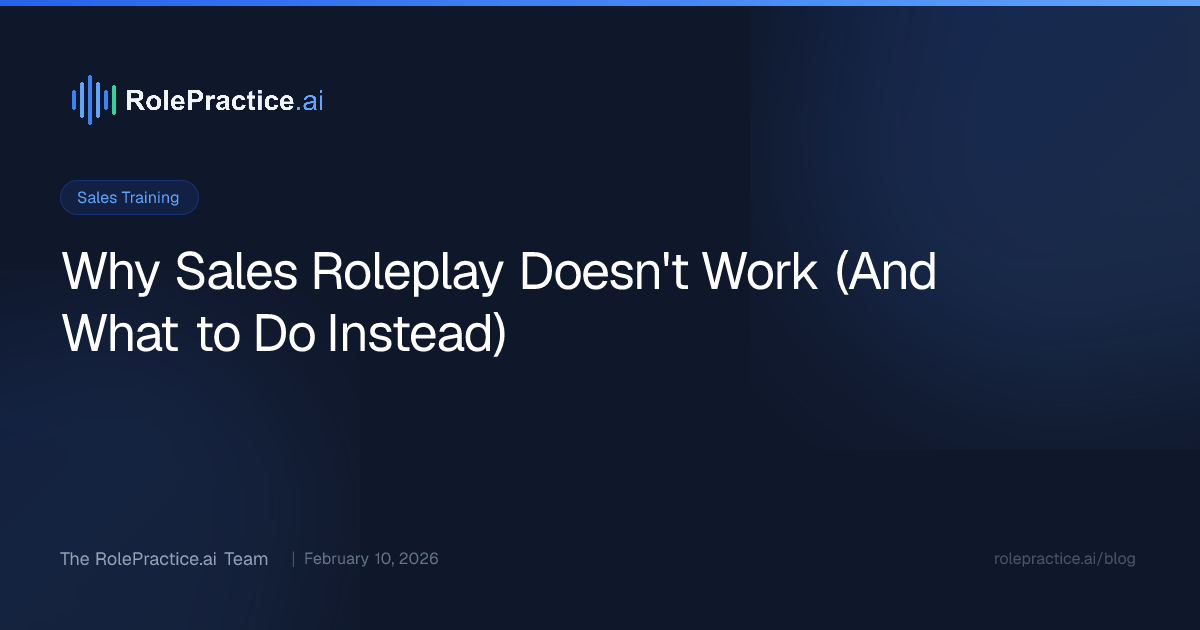 RolePractice.ai

Sales Training

Why Sales Roleplay Doesn't Work (And What to Do Instead)

The RolePractice.ai Team | February 10, 2026

rolepractice.ai/blog